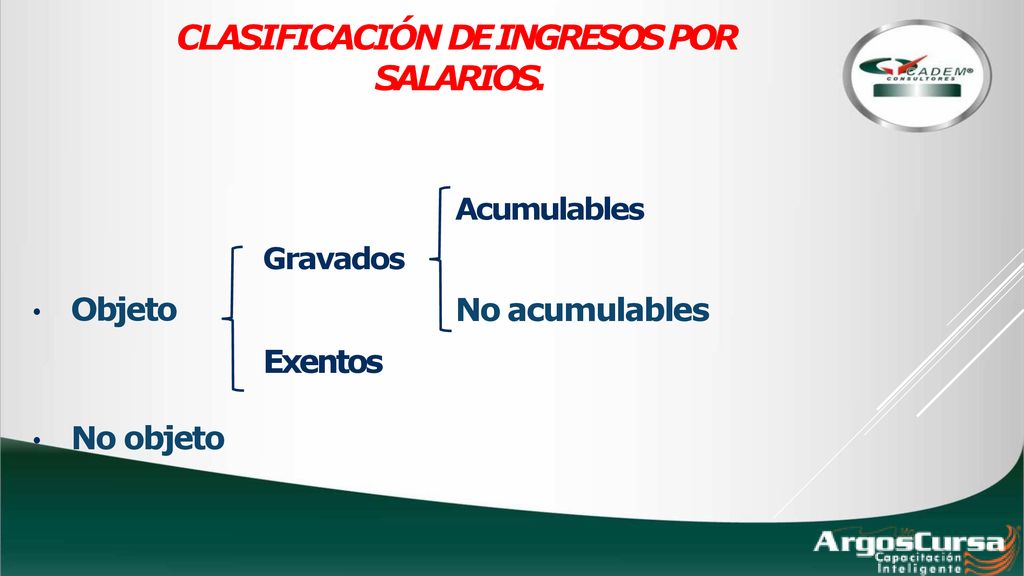 CLASIFICACIÓN DE INGRESOS POR SALARIOS.

CADEM®
CONSULTORES

Acumulables

Gravados

• Objeto

No acumulables

Exentos

• No objeto

ArgosCursa
Capacitación
Inteligente